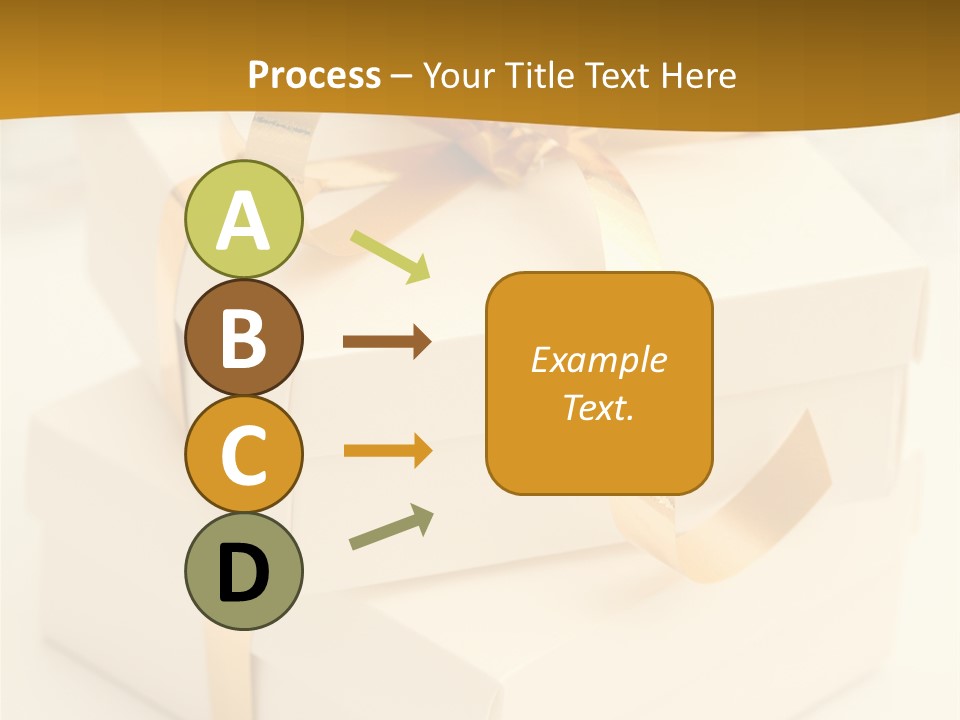 Process – Your Title Text Here

A

B

C

D

Example Text.